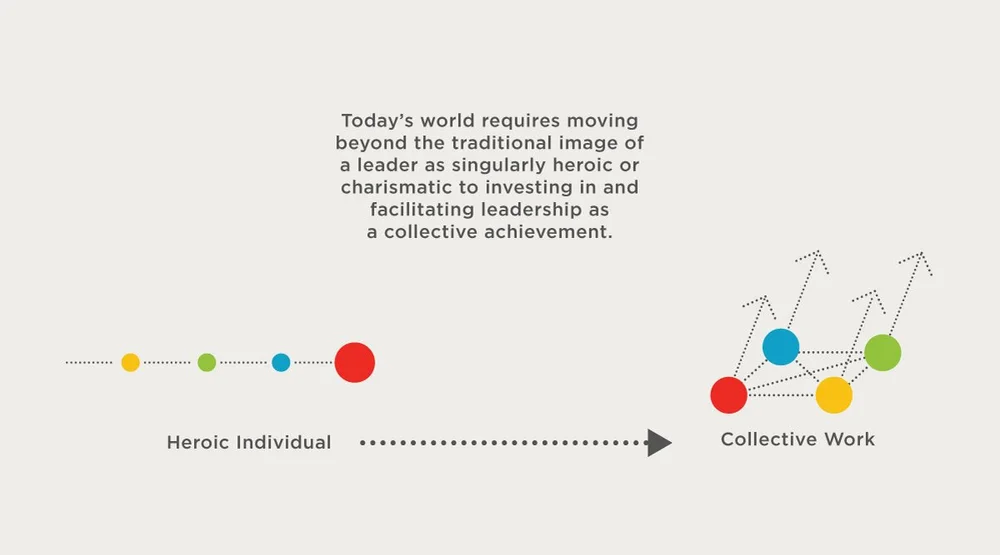 Today's world requires moving beyond the traditional image of a leader as singularly heroic or charismatic to investing in and facilitating leadership as a collective achievement.

Heroic Individual

Collective Work